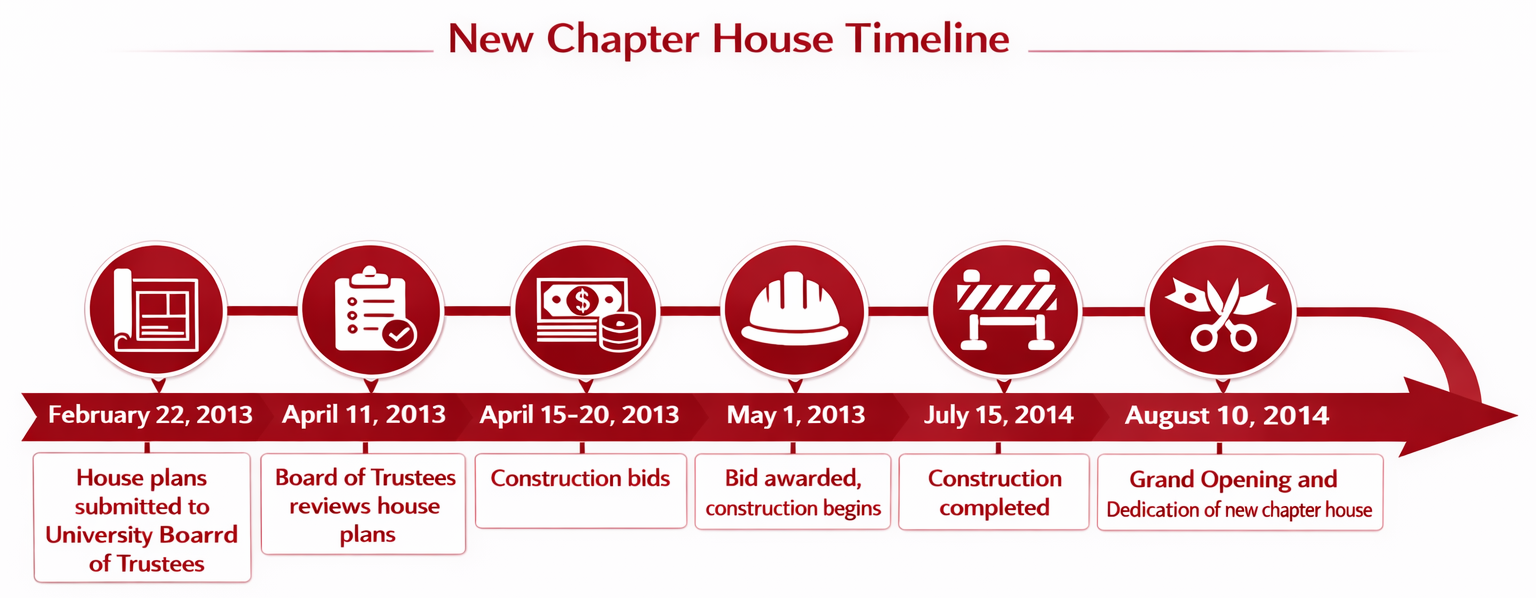 New Chapter House Timeline

February 22, 2013

House plans submitted to University Boarrd of Trustees

April 11, 2013

Board of Trustees reviews house plans

April 15-20, 2013

Construction bids

May 1, 2013

Bid awarded, construction begins

July 15, 2014

Construction completed

August 10, 2014

Grand Opening and Dedication of new chapter house